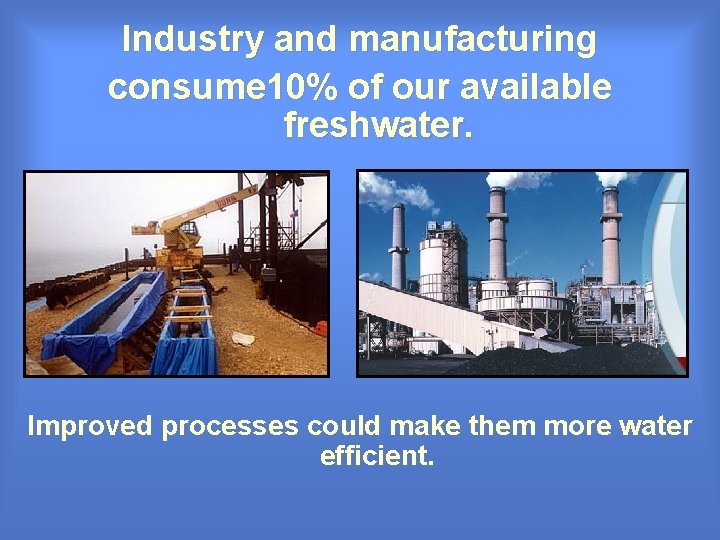 Industry and manufacturing consume10% of our available freshwater.

Improved processes could make them more water efficient.